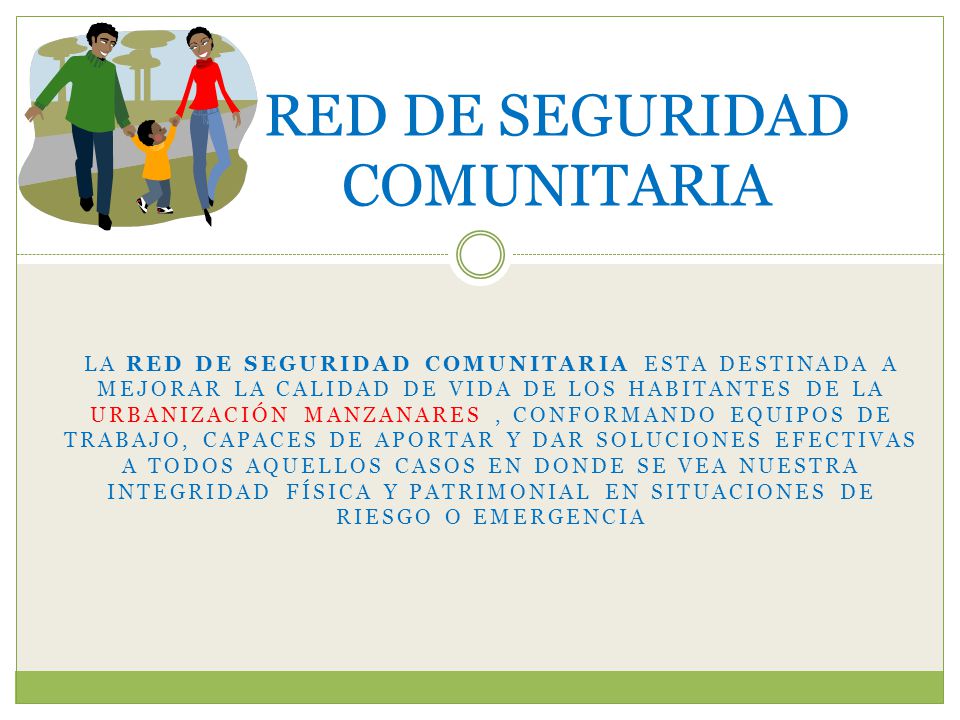 RED DE SEGURIDAD COMUNITARIA

LA RED DE SEGURIDAD COMUNITARIA ESTA DESTINADA A MEJORAR LA CALIDAD DE VIDA DE LOS HABITANTES DE LA URBANIZACIÓN MANZANARES , CONFORMANDO EQUIPOS DE TRABAJO, CAPACES DE APORTAR Y DAR SOLUCIONES EFECTIVAS A TODOS AQUELLOS CASOS EN DONDE SE VEA NUESTRA INTEGRIDAD FÍSICA Y PATRIMONIAL EN SITUACIONES DE RIESGO O EMERGENCIA